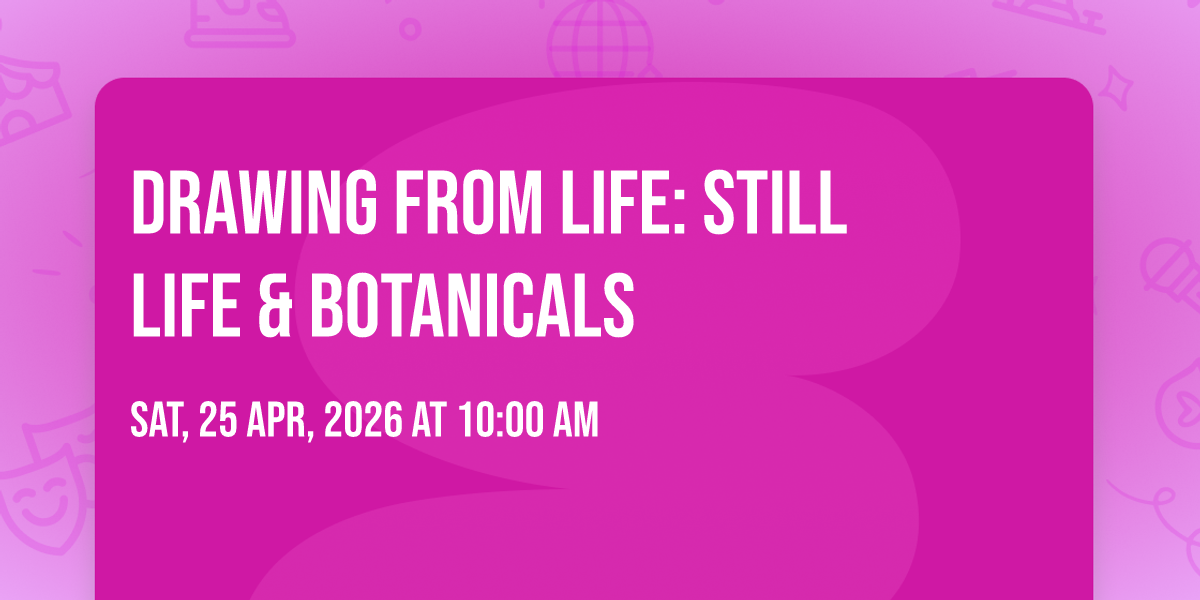 DRAWING FROM LIFE: STILL LIFE & BOTANICALS

SAT, 25 APR, 2026 AT 10:00 AM